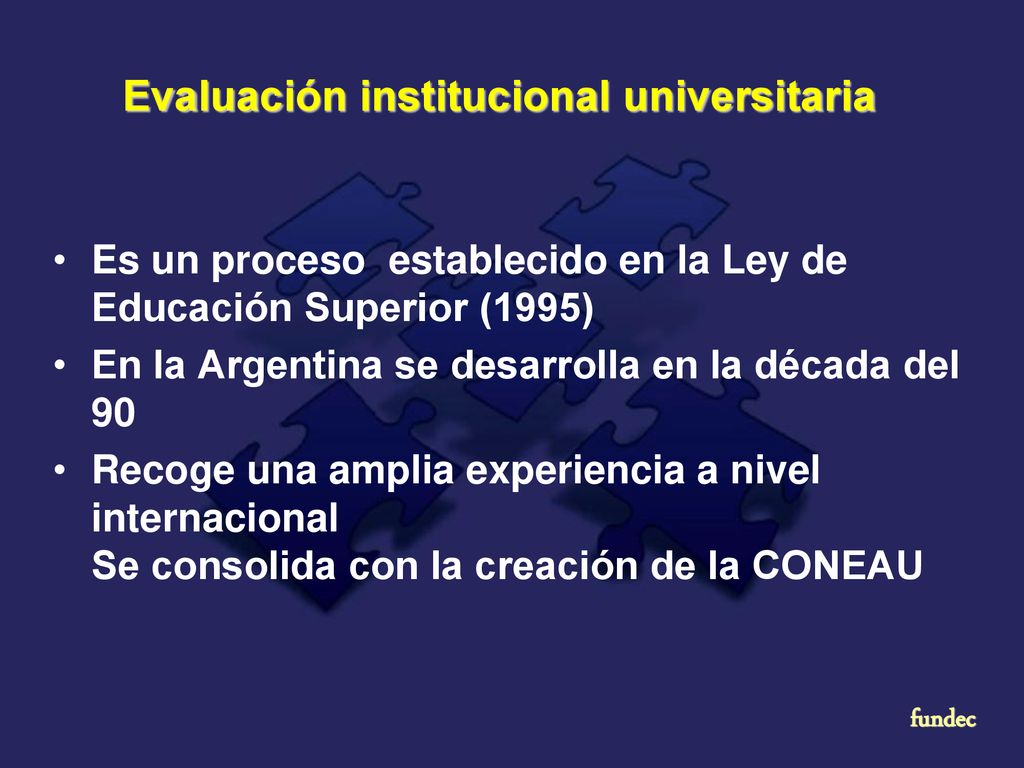 Evaluación institucional universitaria

• Es un proceso establecido en la Ley de Educación Superior (1995)
• En la Argentina se desarrolla en la década del 90
• Recoge una amplia experiencia a nivel internacional
Se consolida con la creación de la CONEAU

fundec